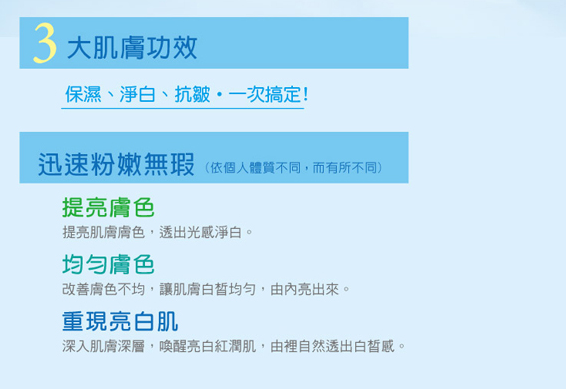 3 大肌膚功效

保濕、淨白、抗皺・一次搞定!

迅速粉嫩無瑕 (依個人體質不同，而有所不同)

提亮膚色
提亮肌膚膚色，透出光感淨白。

均勻膚色
改善膚色不均，讓肌膚白皙均勻，由內亮出來。

重現亮白肌
深入肌膚深層，喚醒亮白紅潤肌，由裡自然透出白皙感。